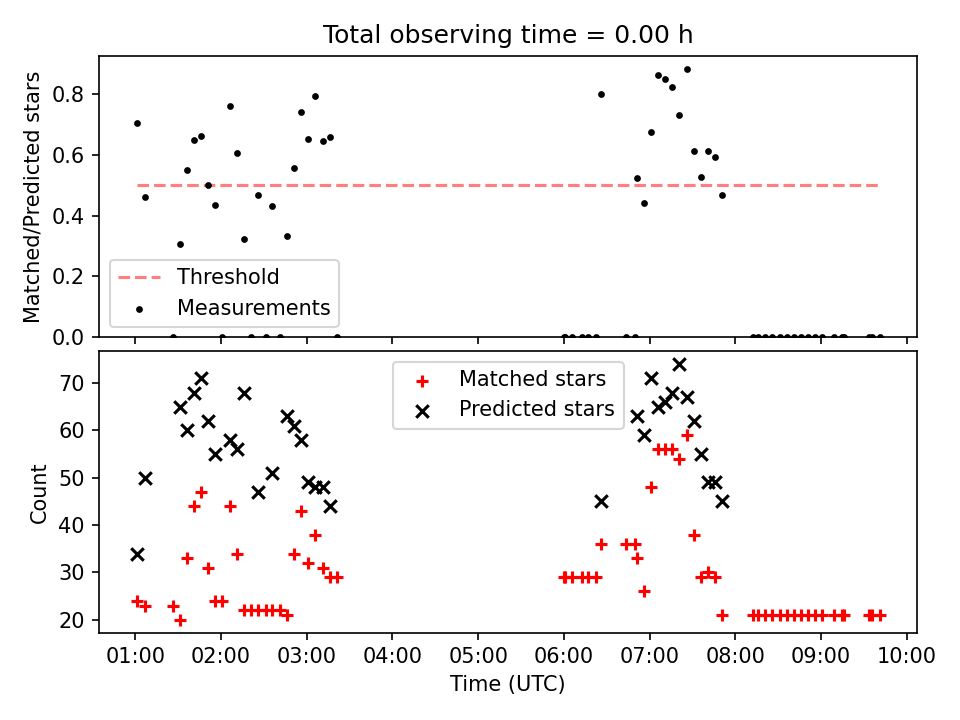 Total observing time = 0.00 h

Matched/Predicted stars

0.8
0.6
0.4
0.2
0.0

Threshold
Measurements

Count

70
60
50
40
30
20

Matched stars
Predicted stars

01:00 02:00 03:00 04:00 05:00 06:00 07:00 08:00 09:00 10:00

Time (UTC)